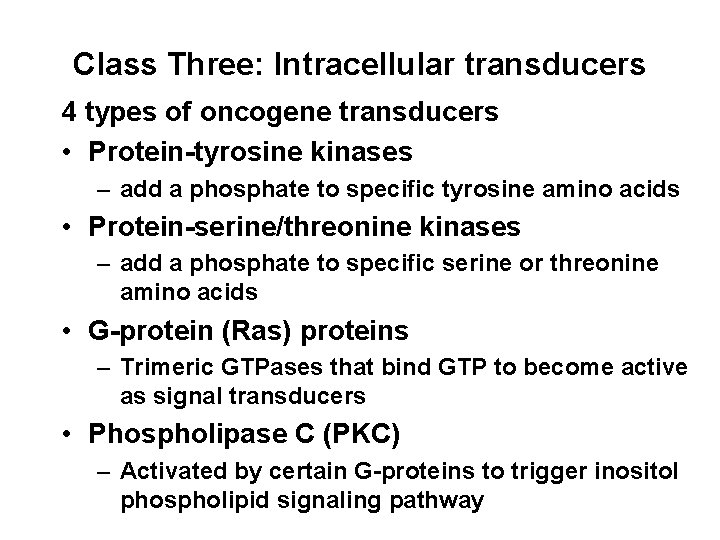 Class Three: Intracellular transducers

4 types of oncogene transducers

• Protein-tyrosine kinases
– add a phosphate to specific tyrosine amino acids

• Protein-serine/threonine kinases
– add a phosphate to specific serine or threonine amino acids

• G-protein (Ras) proteins
– Trimeric GTPases that bind GTP to become active as signal transducers

• Phospholipase C (PKC)
– Activated by certain G-proteins to trigger inositol phospholipid signaling pathway